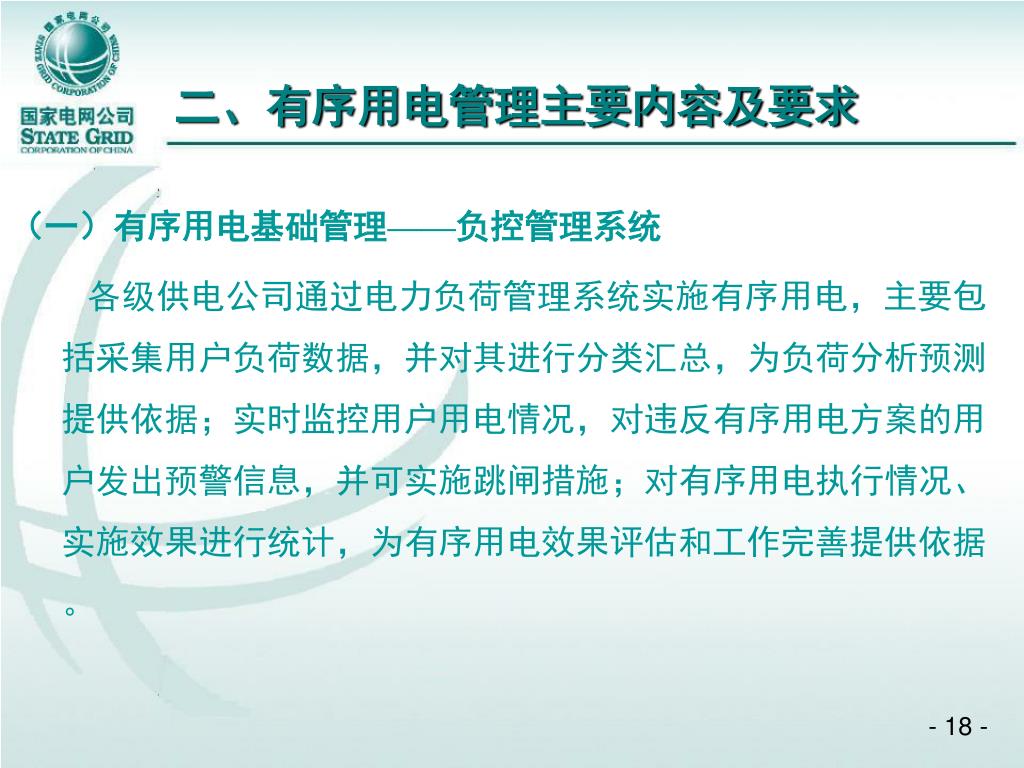 国家电网公司
STATE GRID CORPORATION OF CHINA
国家电网公司
STATE GRID
CORPORATION OF CHINA

二、有序用电管理主要内容及要求

（一）有序用电基础管理——负控管理系统

各级供电公司通过电力负荷管理系统实施有序用电，主要包括采集用户负荷数据，并对其进行分类汇总，为负荷分析预测提供依据；实时监控用户用电情况，对违反有序用电方案的用户发出预警信息，并可实施跳闸措施；对有序用电执行情况、实施效果进行统计，为有序用电效果评估和工作完善提供依据。

- 18 -